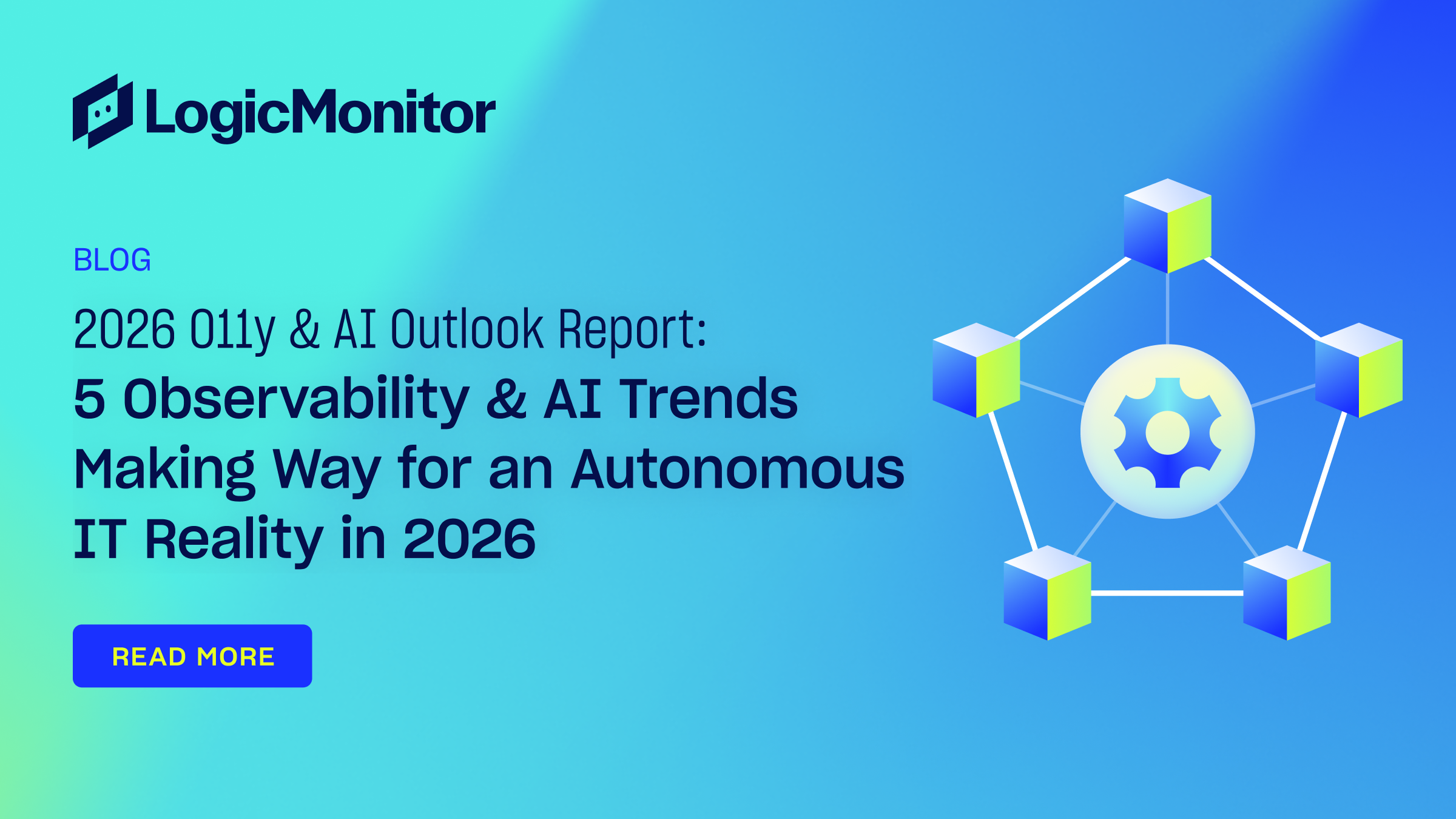 LogicMonitor

BLOG

2026 O11y & AI Outlook Report:
5 Observability & AI Trends Making Way for an Autonomous IT Reality in 2026

READ MORE